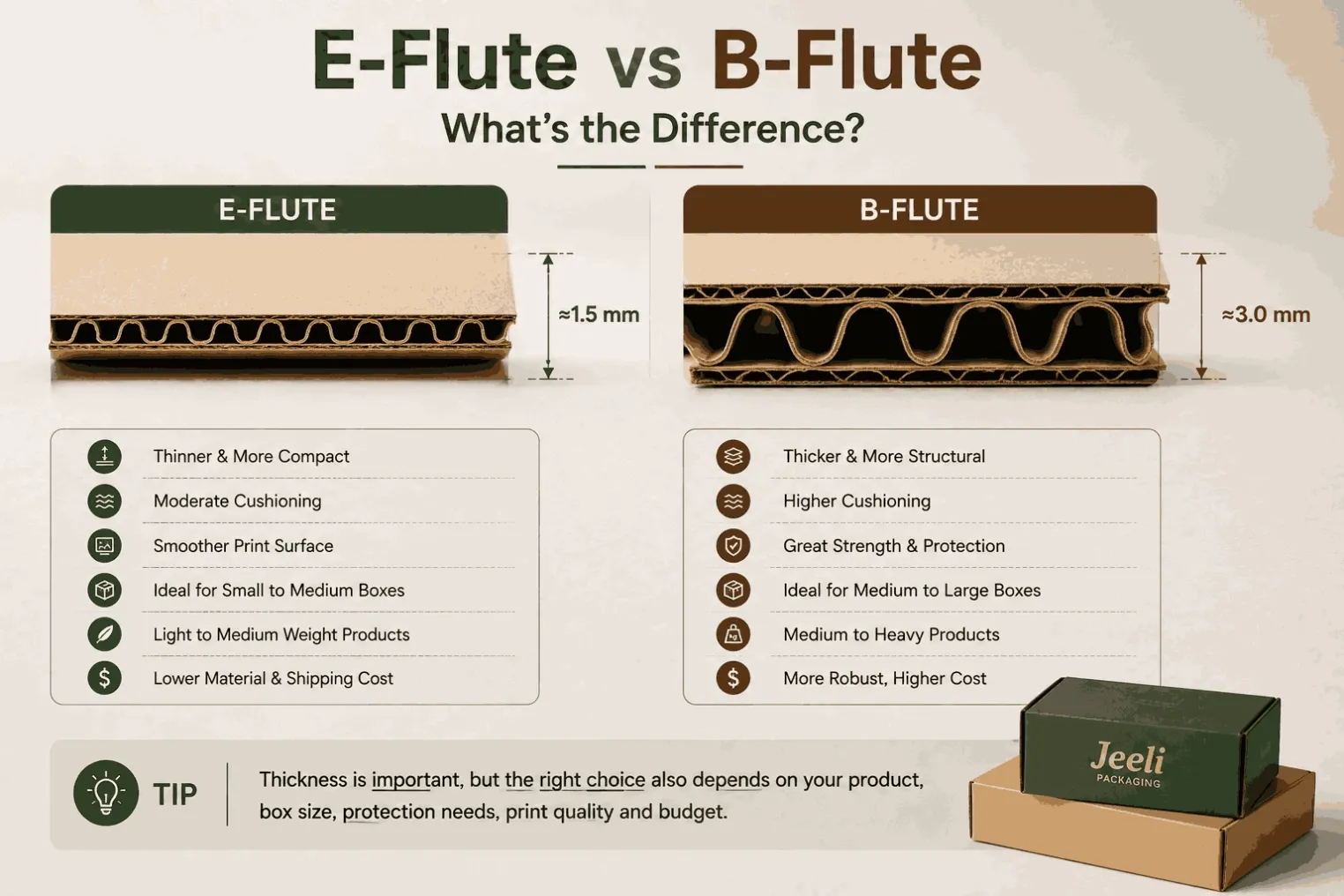 E-Flute vs B-Flute

What's the Difference?

E-FLUTE

≈1.5 mm

Thinner & More Compact
Moderate Cushioning
Smoother Print Surface
Ideal for Small to Medium Boxes
Light to Medium Weight Products
Lower Material & Shipping Cost

B-FLUTE

≈3.0 mm

Thicker & More Structural
Higher Cushioning
Great Strength & Protection
Ideal for Medium to Large Boxes
Medium to Heavy Products
More Robust, Higher Cost

TIP

Thickness is important, but the right choice also depends on your product, box size, protection needs, print quality and budget.

Jeeli
PACKAGING